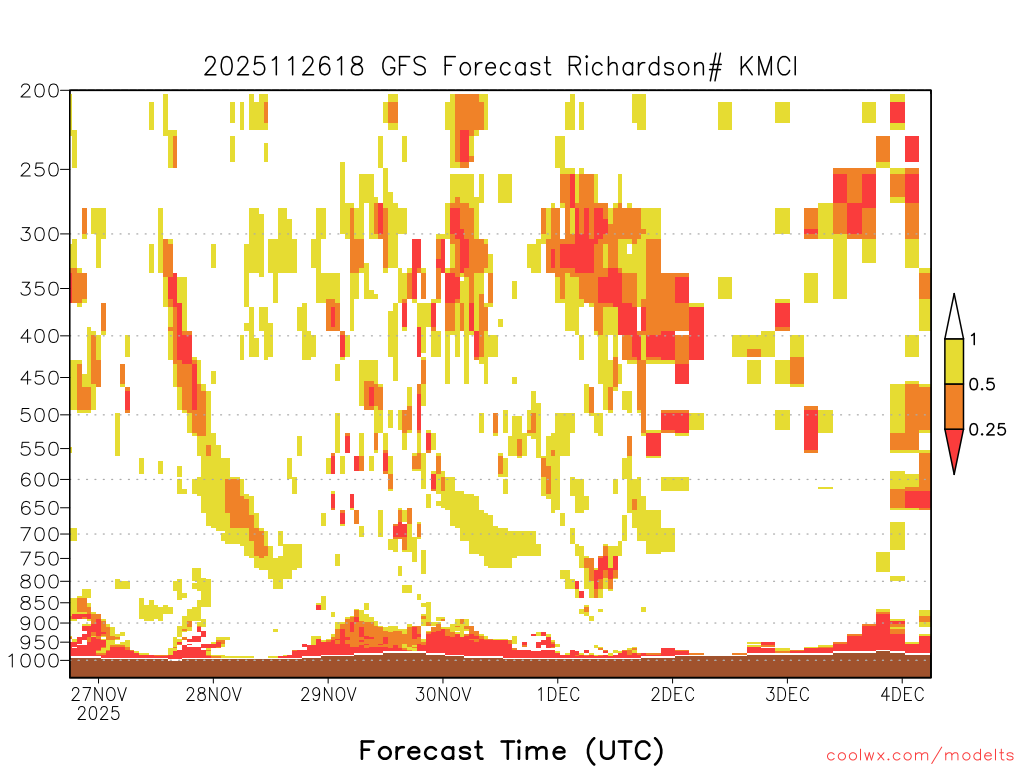 2025112618 GFS Forecast Richardson# KMCI

200
250
300
350
400
450
500
550
600
650
700
750
800
850
900
950
1000

1
0.5
0.25

27NOV
2025
28NOV
29NOV
30NOV
1DEC
2DEC
3DEC
4DEC

Forecast Time (UTC)

coolwx.com/modelts